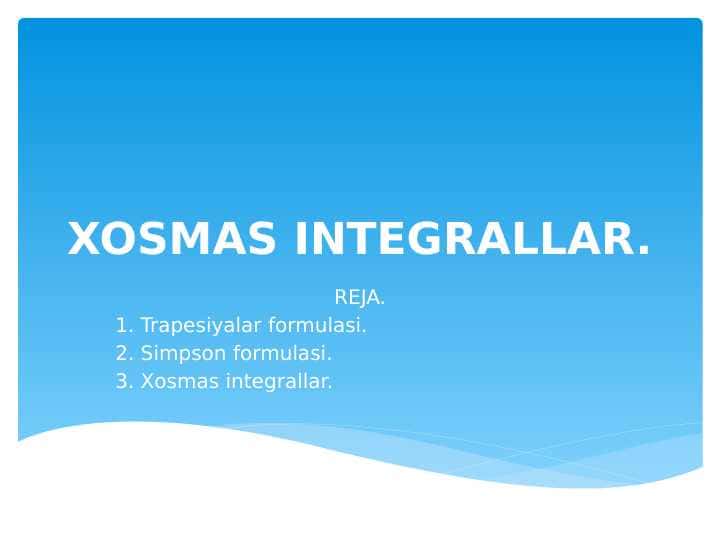 XOSMAS INTEGRALLAR.

REJA.

1. Trapesiyalar formulasi.
2. Simpson formulasi.
3. Xosmas integrallar.